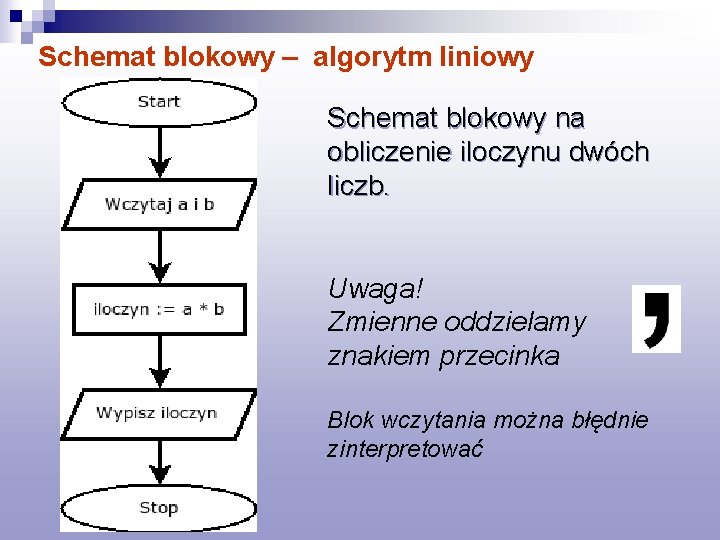 Schemat blokowy – algorytm liniowy

Start

Wczytaj a i b

iloczyn := a * b

Wypisz iloczyn

Stop

Schemat blokowy na obliczenie iloczynu dwóch liczb.

Uwaga!
Zmienne oddzielamy znakiem przecinka

,

Blok wczytania można błędnie zinterpretować